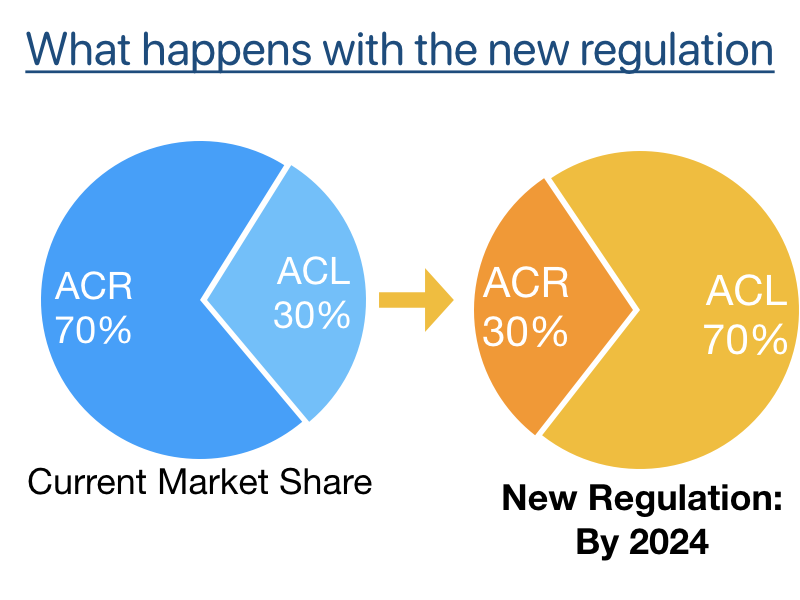 What happens with the new regulation

ACR
70%

ACL
30%

Current Market Share

ACR
30%

ACL
70%

New Regulation:
By 2024